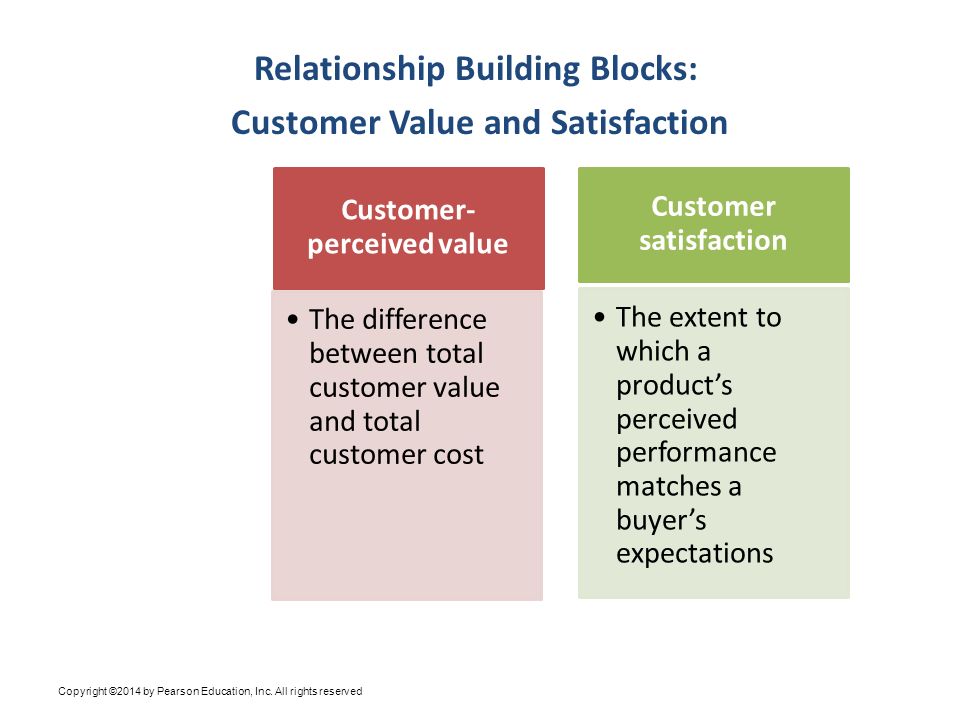 Relationship Building Blocks:
Customer Value and Satisfaction

Customer-perceived value

• The difference between total customer value and total customer cost

Customer satisfaction

• The extent to which a product's perceived performance matches a buyer's expectations

Copyright ©2014 by Pearson Education, Inc. All rights reserved